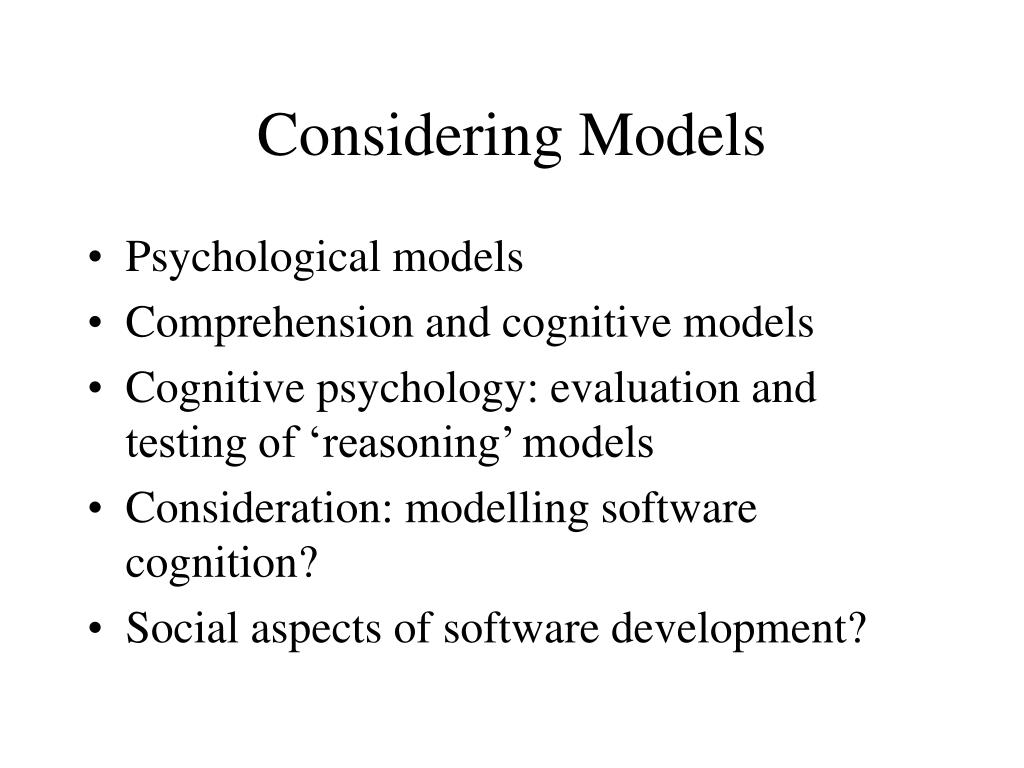 Considering Models

• Psychological models
• Comprehension and cognitive models
• Cognitive psychology: evaluation and testing of ‘reasoning’ models
• Consideration: modelling software cognition?
• Social aspects of software development?